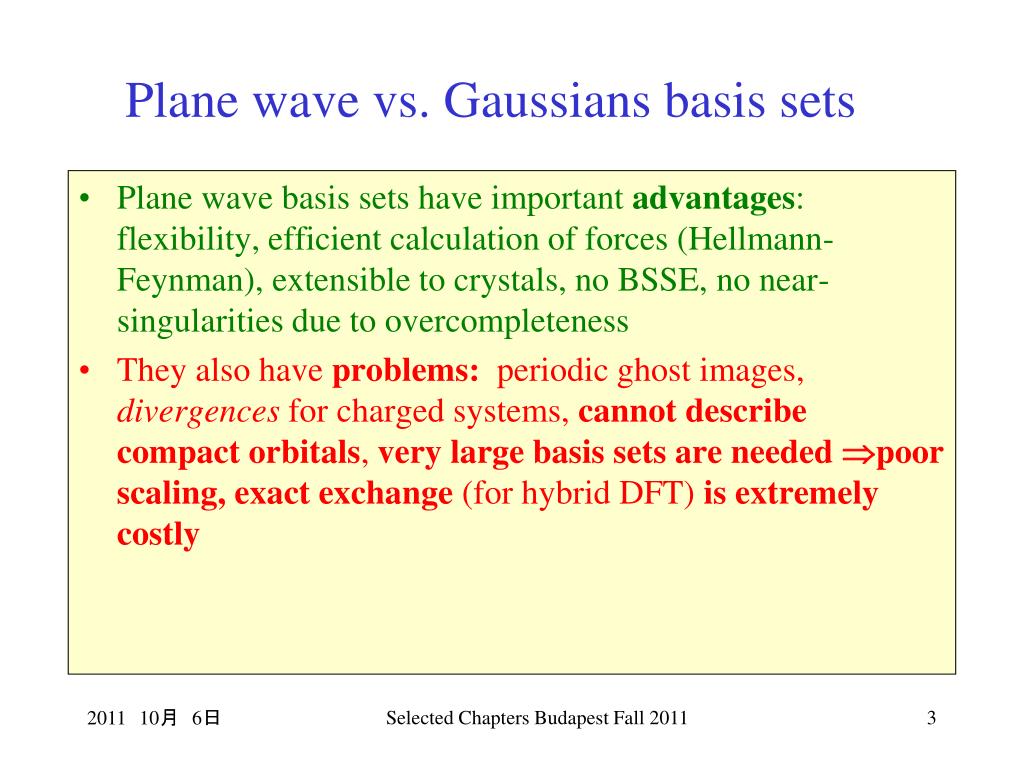 Plane wave vs. Gaussians basis sets

• Plane wave basis sets have important advantages: flexibility, efficient calculation of forces (Hellmann-Feynman), extensible to crystals, no BSSE, no near-singularities due to overcompleteness

• They also have problems: periodic ghost images, divergences for charged systems, cannot describe compact orbitals, very large basis sets are needed $\Rightarrow$poor scaling, exact exchange (for hybrid DFT) is extremely costly

2011 10月 6日

Selected Chapters Budapest Fall 2011

3